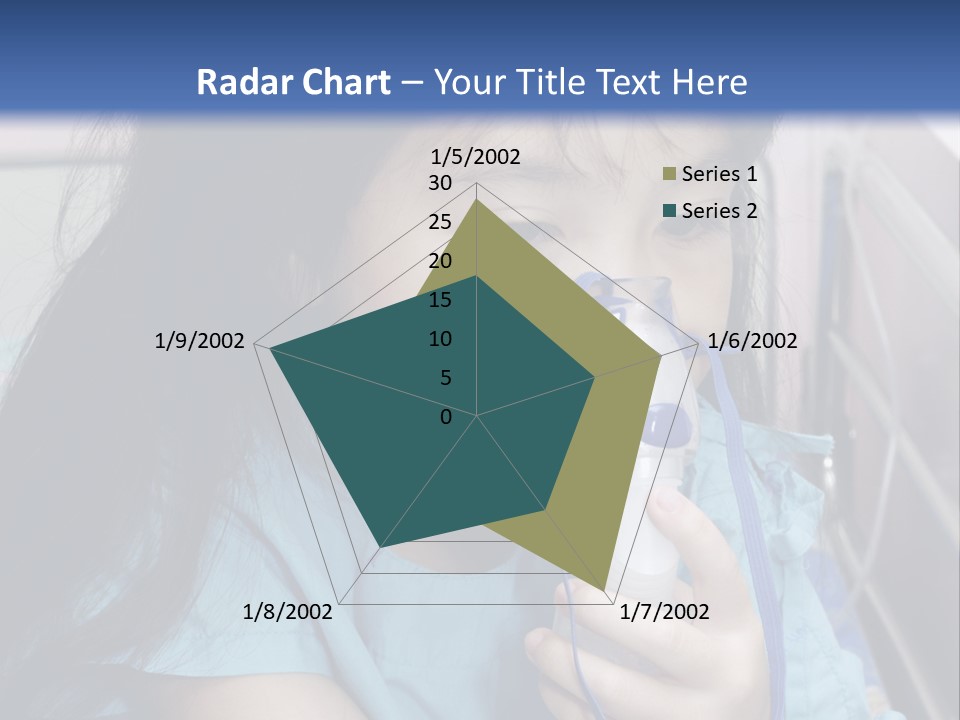 Radar Chart – Your Title Text Here

1/5/2002
30
25
20
15
10
5
0
1/6/2002
1/7/2002
1/8/2002
1/9/2002

Series 1
Series 2